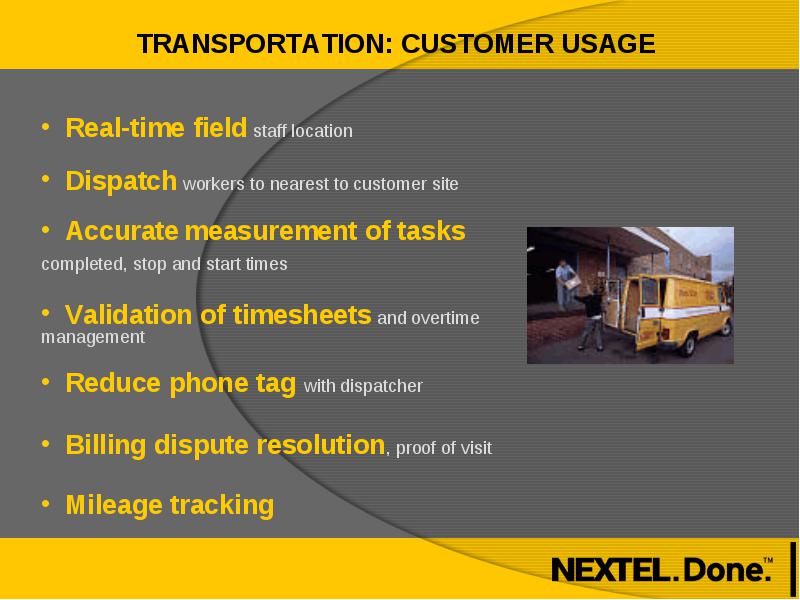 TRANSPORTATION: CUSTOMER USAGE

• Real-time field staff location

• Dispatch workers to nearest to customer site

• Accurate measurement of tasks completed, stop and start times

• Validation of timesheets and overtime management

• Reduce phone tag with dispatcher

• Billing dispute resolution, proof of visit

• Mileage tracking

NEXTEL. Done.™